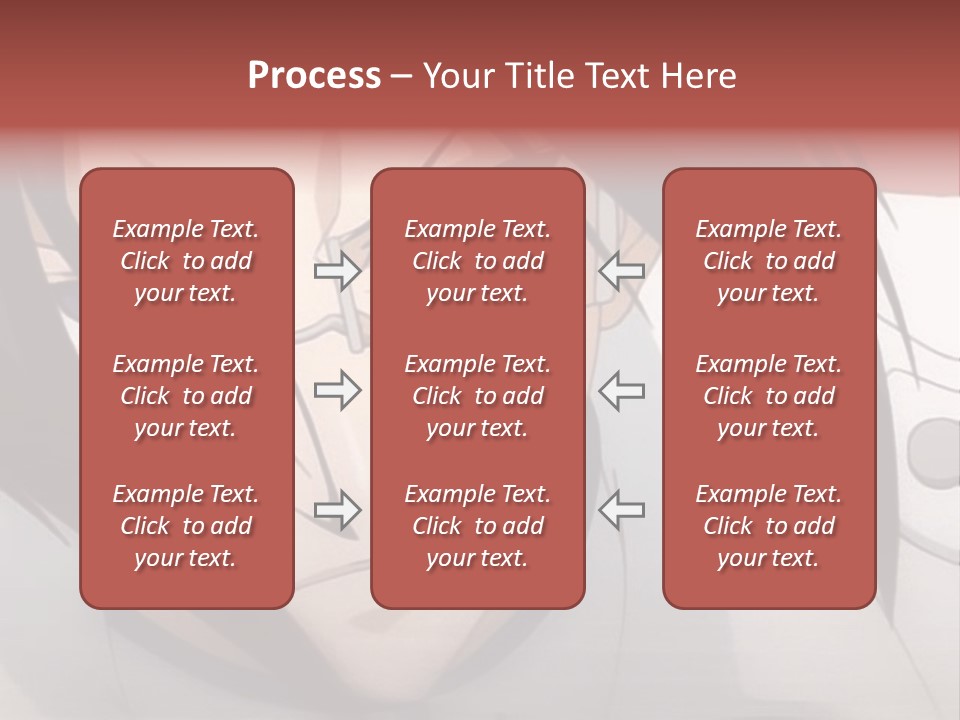 Process – Your Title Text Here

Example Text. Click to add your text.

Example Text. Click to add your text.

Example Text. Click to add your text.

Example Text. Click to add your text.

Example Text. Click to add your text.

Example Text. Click to add your text.

Example Text. Click to add your text.

Example Text. Click to add your text.

Example Text. Click to add your text.